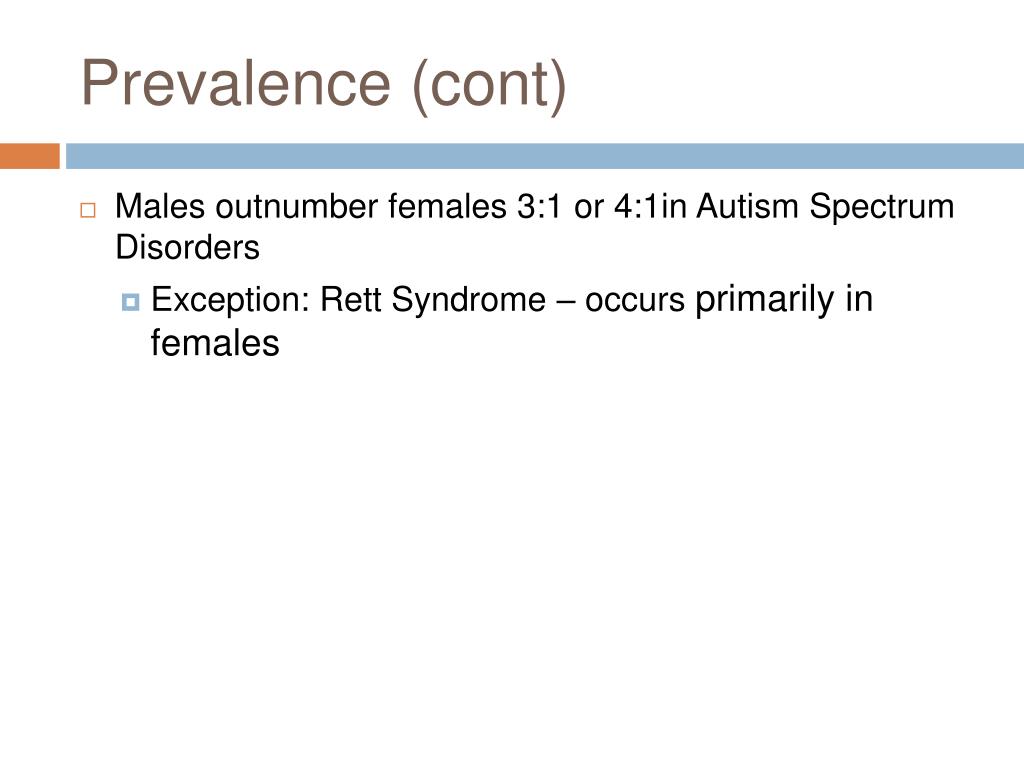 Prevalence (cont)

Males outnumber females 3:1 or 4:1in Autism Spectrum Disorders

Exception: Rett Syndrome – occurs primarily in females